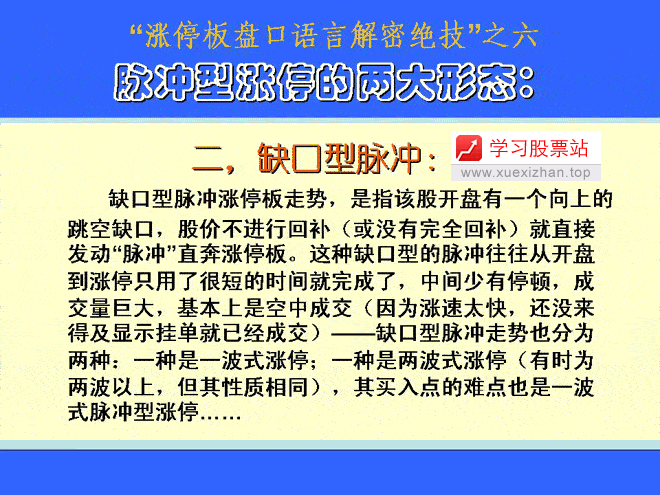 “涨停板盘口语言解密绝技”之六

脉冲型涨停的两大形态：

二，缺口型脉冲：

学习股票站
www.xuexizhan.top

缺口型脉冲涨停板走势，是指该股开盘有一个向上的跳空缺口，股价不进行回补（或没有完全回补）就直接发动“脉冲”直奔涨停板。这种缺口型的脉冲往往从开盘到涨停只用了很短的时间就完成了，中间少有停顿，成交量巨大，基本上是空中成交（因为涨速太快，还没来得及显示挂单就已经成交）——缺口型脉冲走势也分为两种：一种是一波式涨停；一种是两波式涨停（有时为两波以上，但其性质相同），其买入点的难点也是一波式脉冲型涨停……